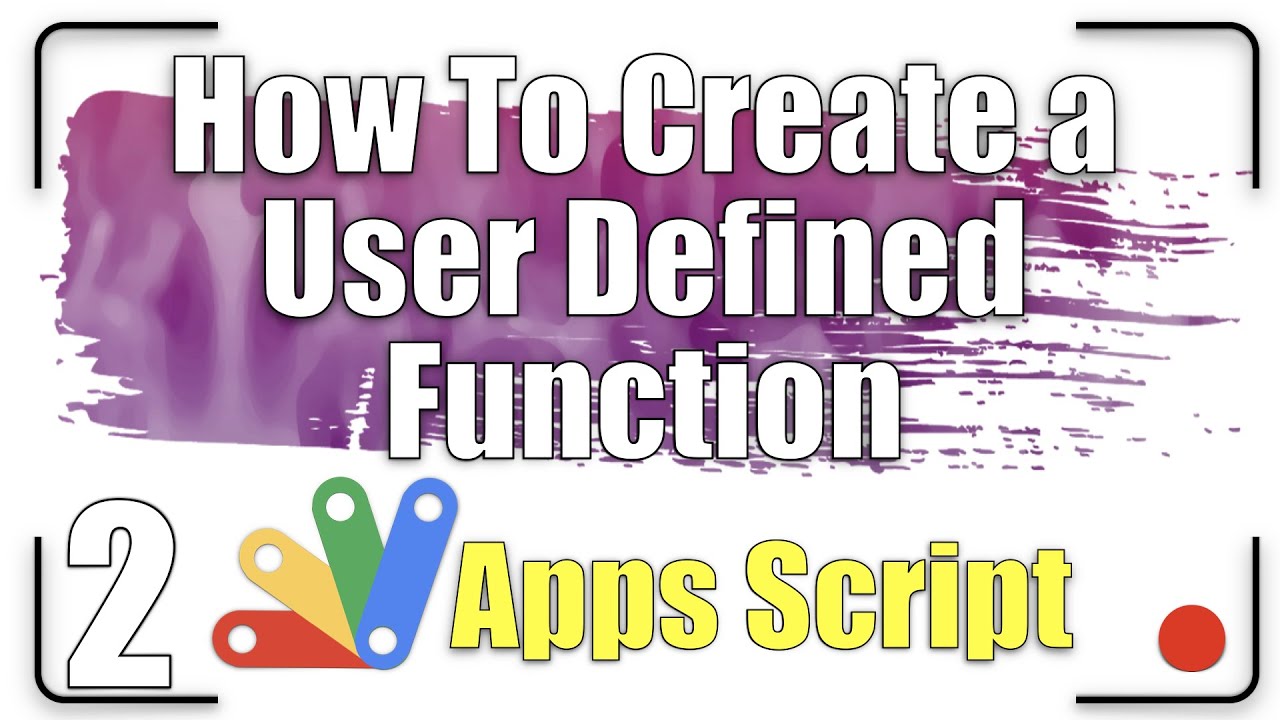 How To Create a User Defined Function

2 Apps Script